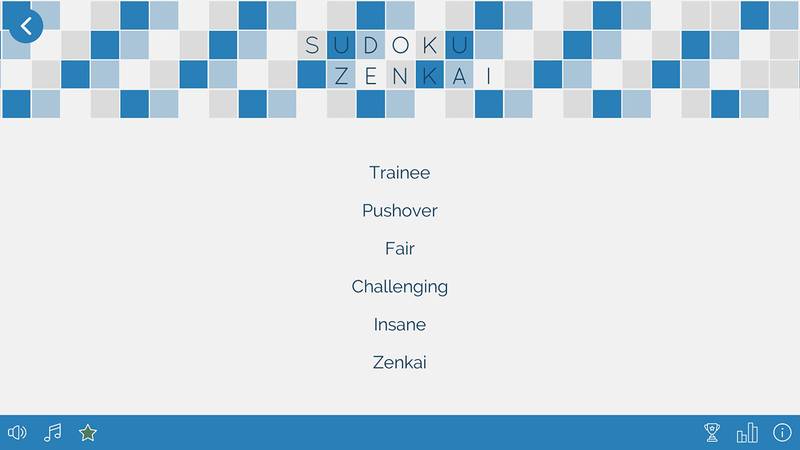 SUDOKU
ZENKAI

Trainee

Pushover

Fair

Challenging

Insane

Zenkai